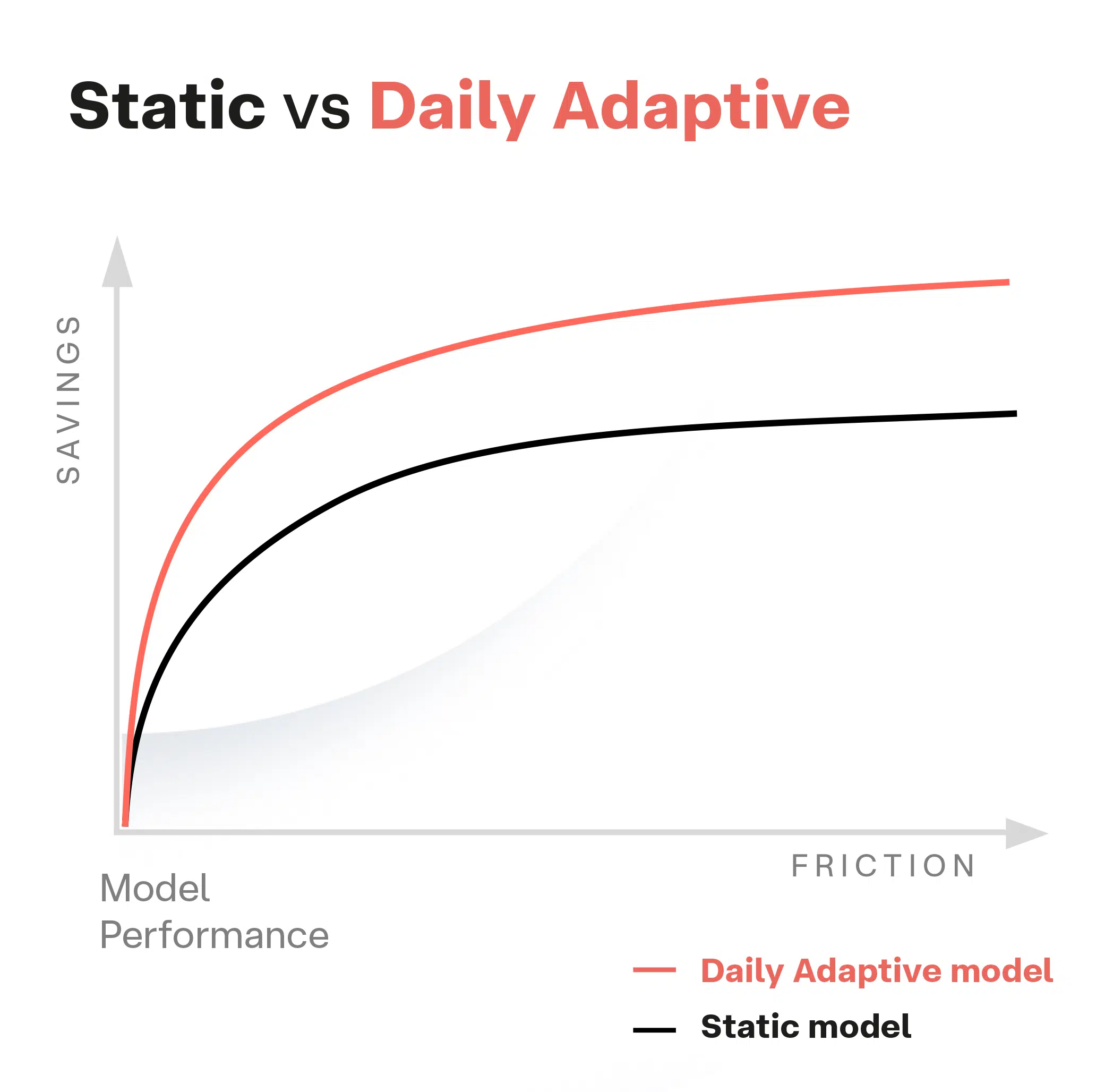 Static vs Daily Adaptive

SAVINGS

FRICTION

Model Performance

Daily Adaptive model

Static model